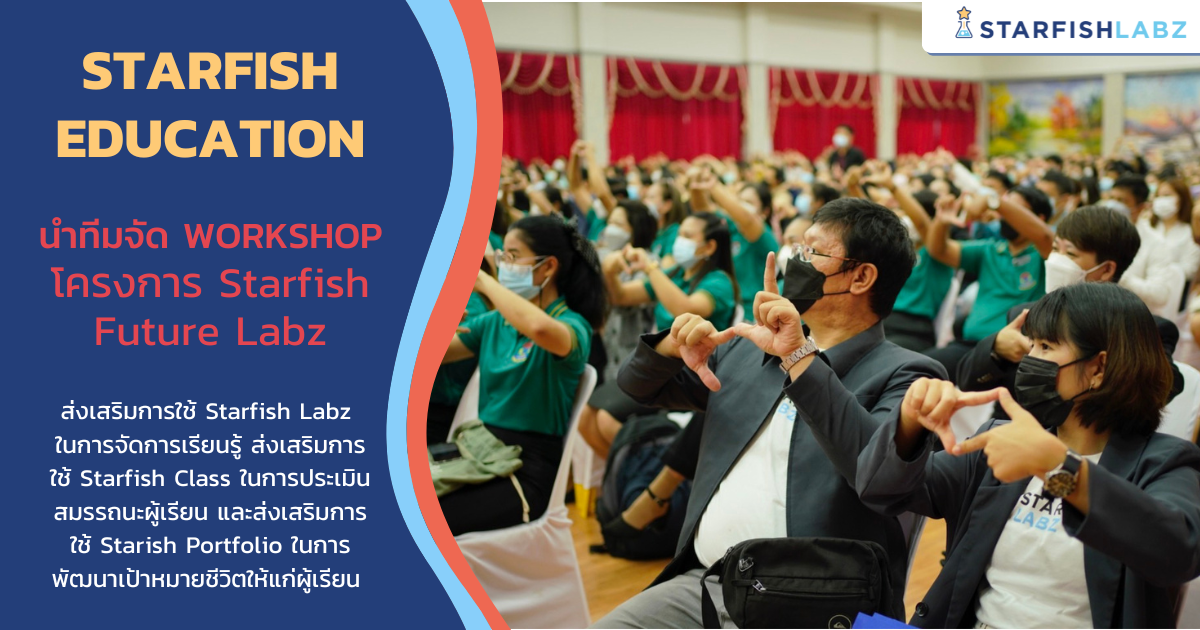 STARFISH EDUCATION

นำทีมจัด WORKSHOP โครงการ Starfish Future Labz

ส่งเสริมการใช้ Starfish Labz ในการจัดการเรียนรู้ ส่งเสริมการใช้ Starfish Class ในการประเมินสมรรถนะผู้เรียน และส่งเสริมการใช้ Starish Portfolio ในการพัฒนาเป้าหมายชีวิตให้แก่ผู้เรียน

STARFISHLABZ

STAR LABZ